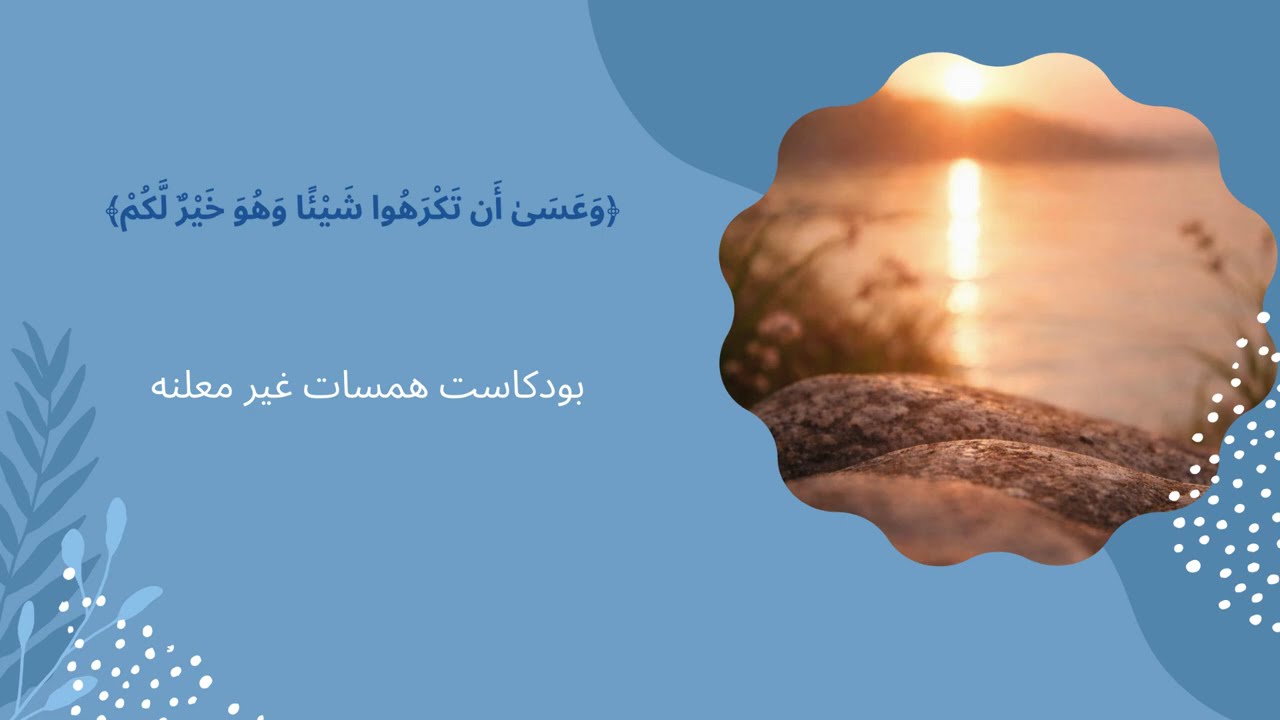 ﴿وَعَسَىٰ أَن تَكْرَهُوا شَيْئًا وَهُوَ خَيْرٌ لَّكُمْ﴾

بودكاست همسات غير معلنه